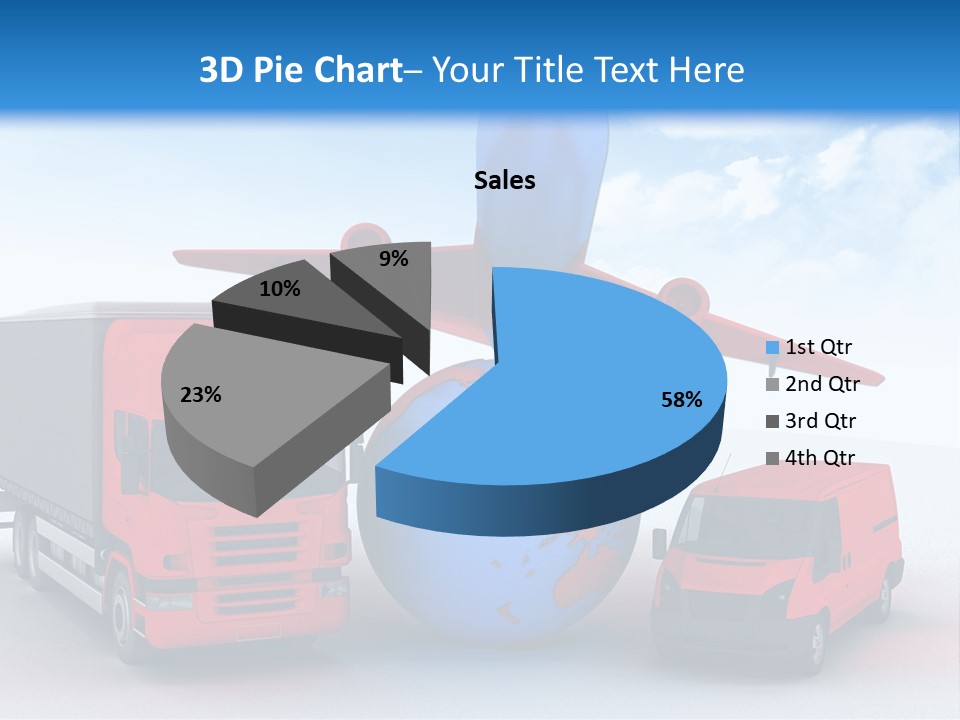 3D Pie Chart– Your Title Text Here

Sales

9%
10%
23%
58%

1st Qtr
2nd Qtr
3rd Qtr
4th Qtr